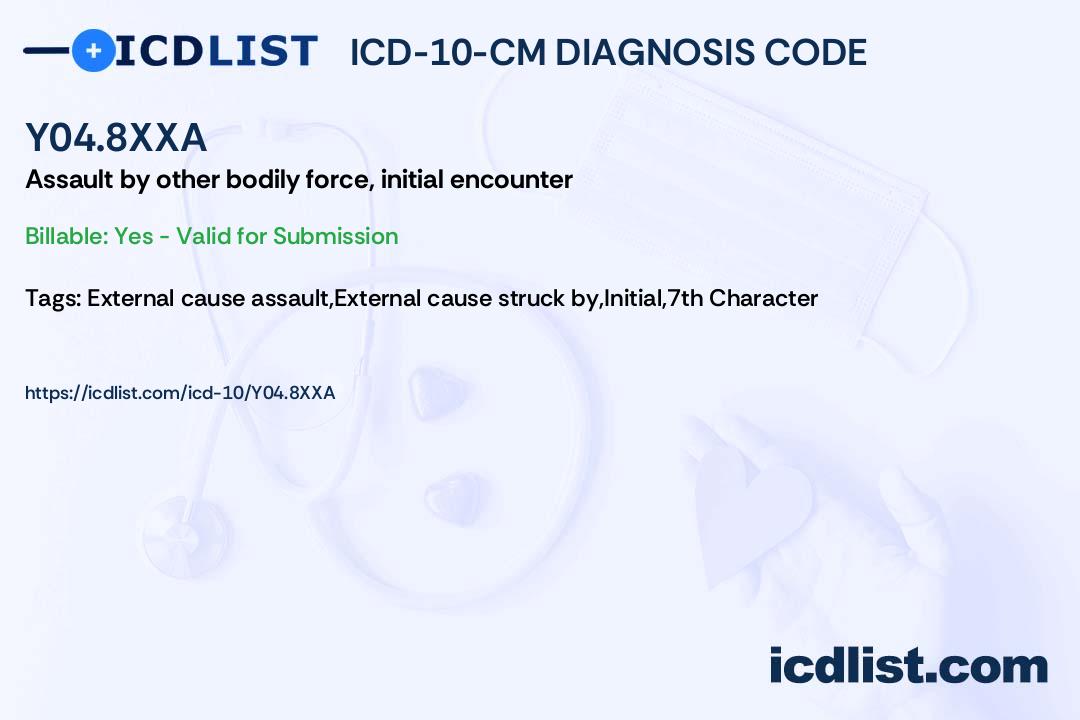 ICDLIST ICD-10-CM DIAGNOSIS CODE

Y04.8XXA

Assault by other bodily force, initial encounter

Billable: Yes - Valid for Submission

Tags: External cause assault,External cause struck by,Initial,7th Character

https://icdlist.com/icd-10/Y04.8XXA

icdlist.com